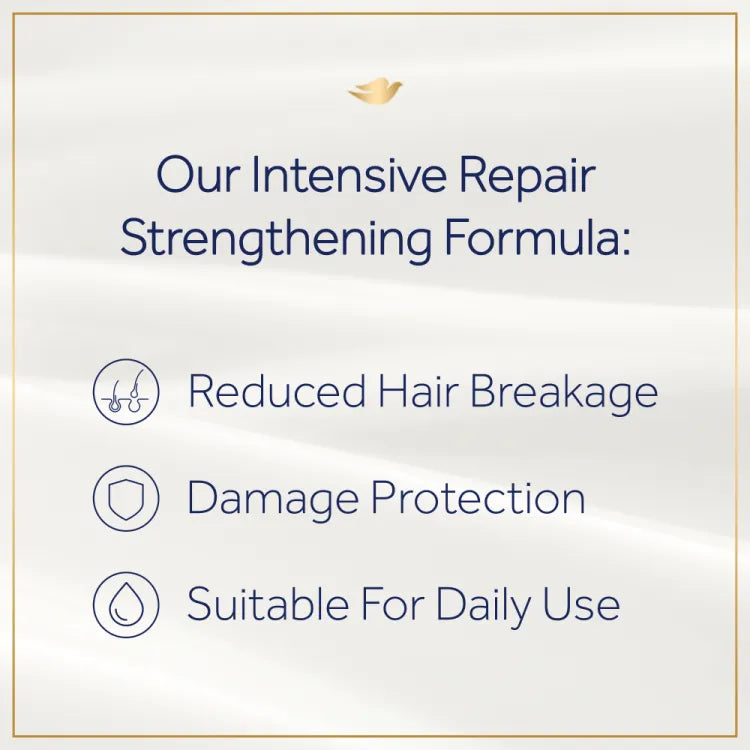 Our Intensive Repair Strengthening Formula:

Reduced Hair Breakage

Damage Protection

Suitable For Daily Use